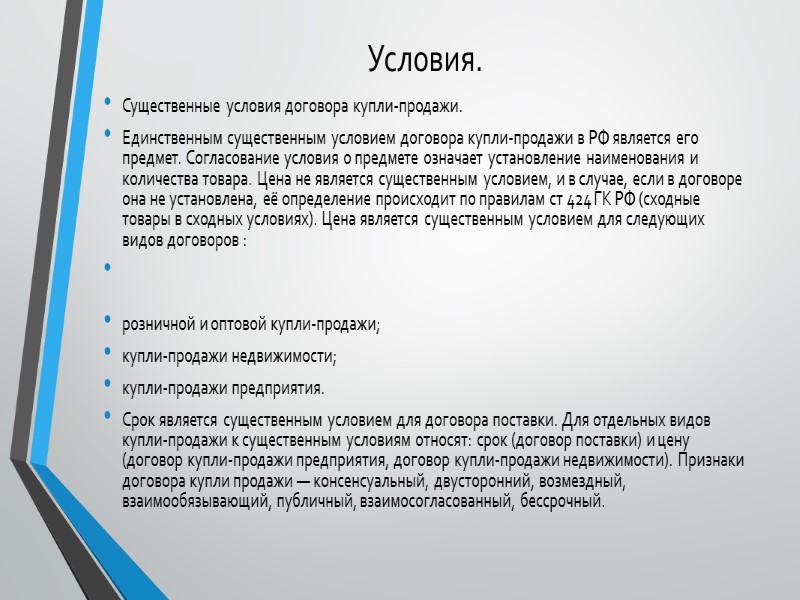 Условия.

• Существенные условия договора купли-продажи.

• Единственным существенным условием договора купли-продажи в РФ является его предмет. Согласование условия о предмете означает установление наименования и количества товара. Цена не является существенным условием, и в случае, если в договоре она не установлена, её определение происходит по правилам ст 424 ГК РФ (сходные товары в сходных условиях). Цена является существенным условием для следующих видов договоров :

•

• розничной и оптовой купли-продажи;

• купли-продажи недвижимости;

• купли-продажи предприятия.

• Срок является существенным условием для договора поставки. Для отдельных видов купли-продажи к существенным условиям относят: срок (договор поставки) и цену (договор купли-продажи предприятия, договор купли-продажи недвижимости). Признаки договора купли продажи — консенсуальный, двусторонний, возмездный, взаимообязывающий, публичный, взаимосогласованный, бессрочный.